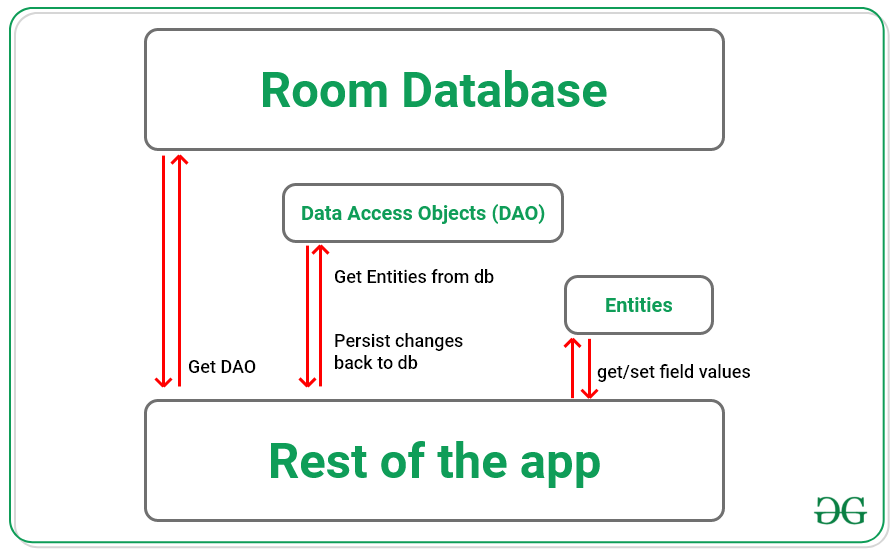 Room Database

Data Access Objects (DAO)

Get Entities from db

Entities

Persist changes back to db

Get DAO

get/set field values

Rest of the app

GG